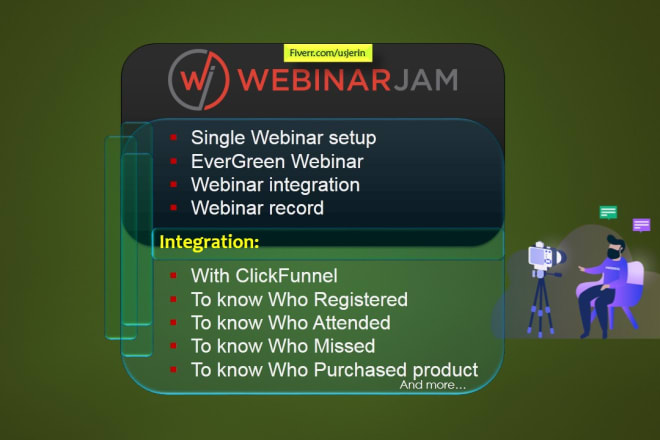 Fiverr.com/usjerin

WJ WEBINARJAM

- Single Webinar setup
- EverGreen Webinar
- Webinar integration
- Webinar record

Integration:

- With ClickFunnel
- To know Who Registered
- To know Who Attended
- To know Who Missed
- To know Who Purchased product

And more...